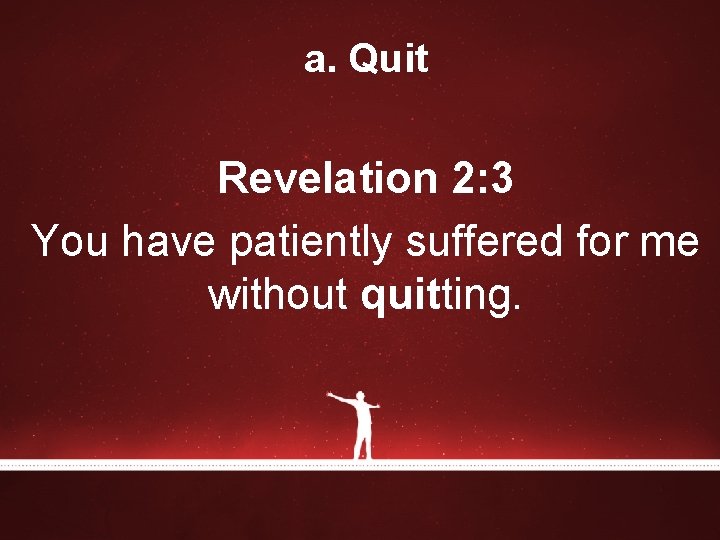 a. Quit

Revelation 2:3

You have patiently suffered for me without quitting.